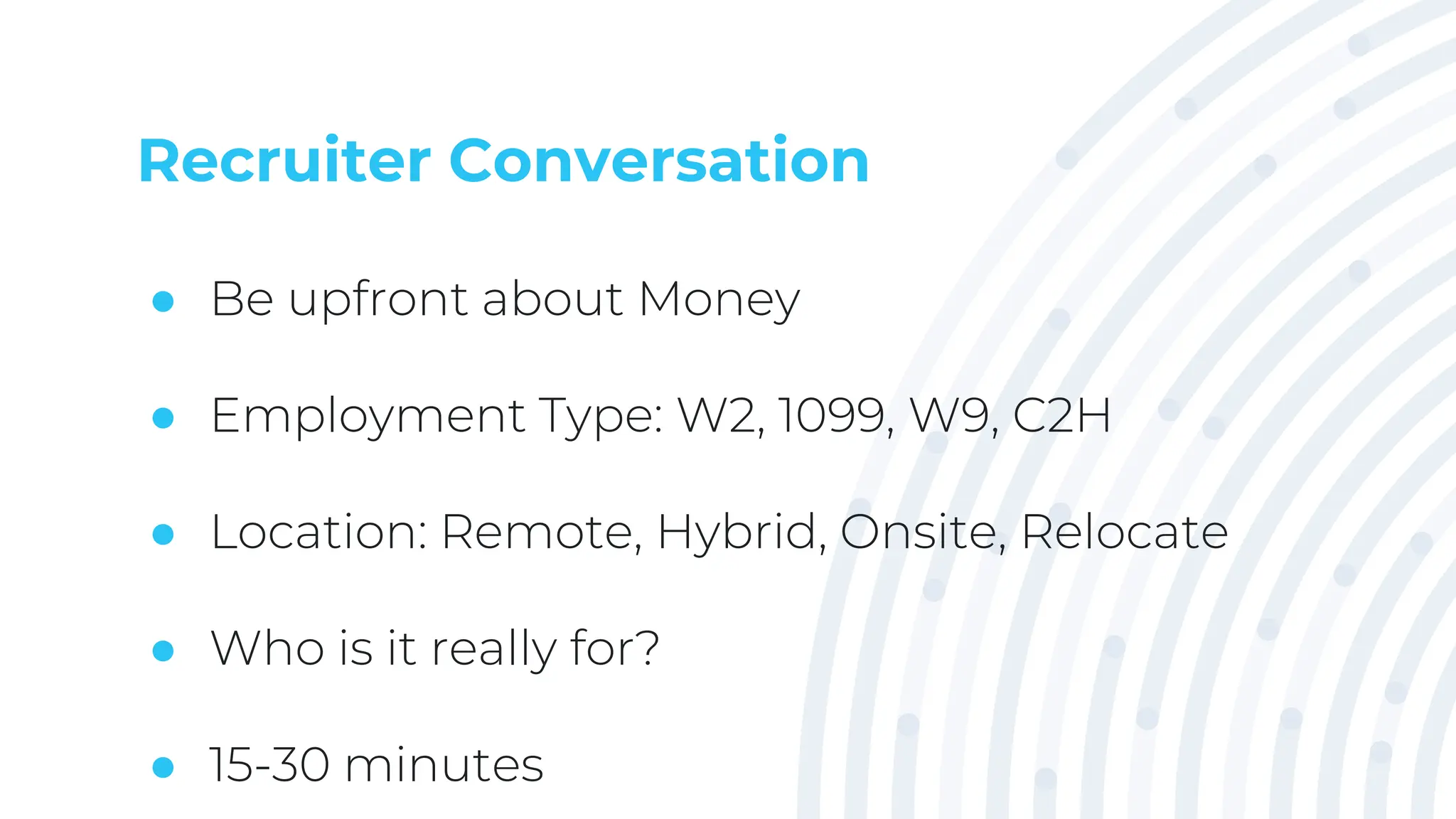 Recruiter Conversation

- Be upfront about Money
- Employment Type: W2, 1099, W9, C2H
- Location: Remote, Hybrid, Onsite, Relocate
- Who is it really for?
- 15-30 minutes